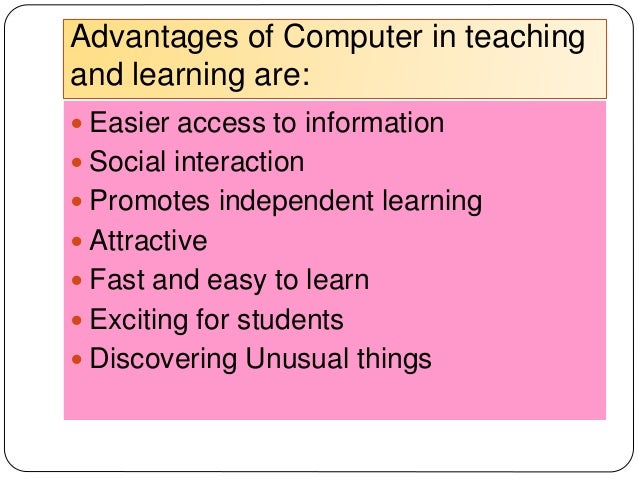 Advantages of Computer in teaching and learning are:

- Easier access to information
- Social interaction
- Promotes independent learning
- Attractive
- Fast and easy to learn
- Exciting for students
- Discovering Unusual things